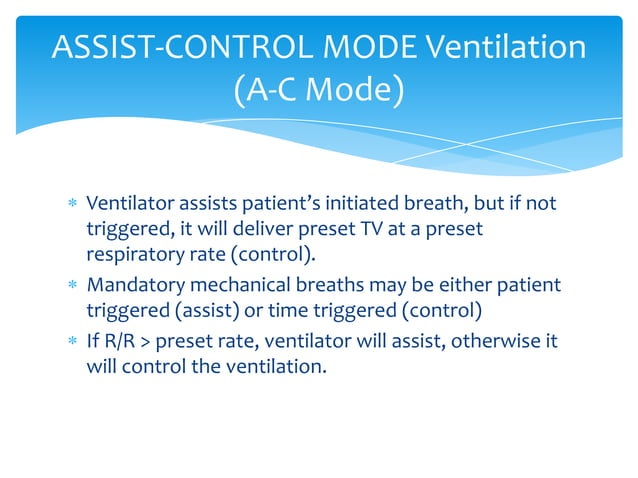 ASSIST-CONTROL MODE Ventilation (A-C Mode)

* Ventilator assists patient's initiated breath, but if not triggered, it will deliver preset TV at a preset respiratory rate (control).
* Mandatory mechanical breaths may be either patient triggered (assist) or time triggered (control)
* If R/R > preset rate, ventilator will assist, otherwise it will control the ventilation.